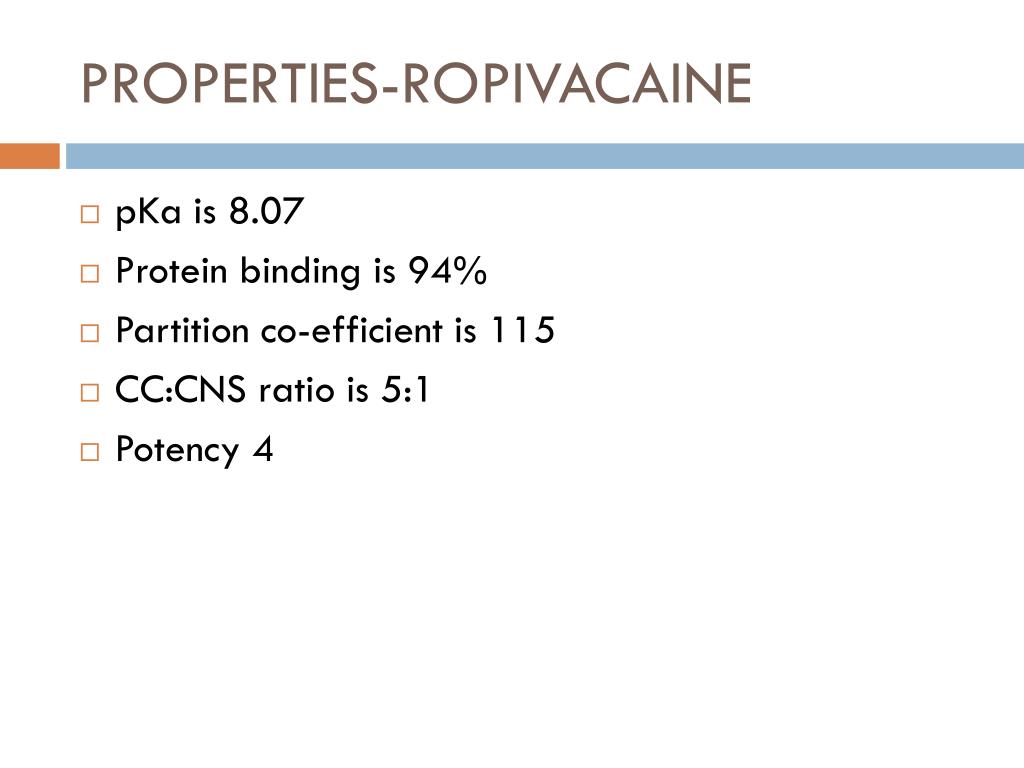 PROPERTIES-ROPIVACAINE

□ pKa is 8.07
□ Protein binding is 94%
□ Partition co-efficient is 115
□ CC:CNS ratio is 5:1
□ Potency 4